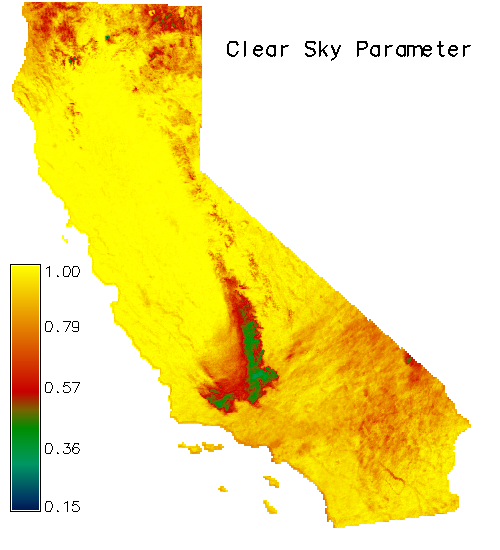 Clear Sky Parameter

1.00
0.79
0.57
0.36
0.15